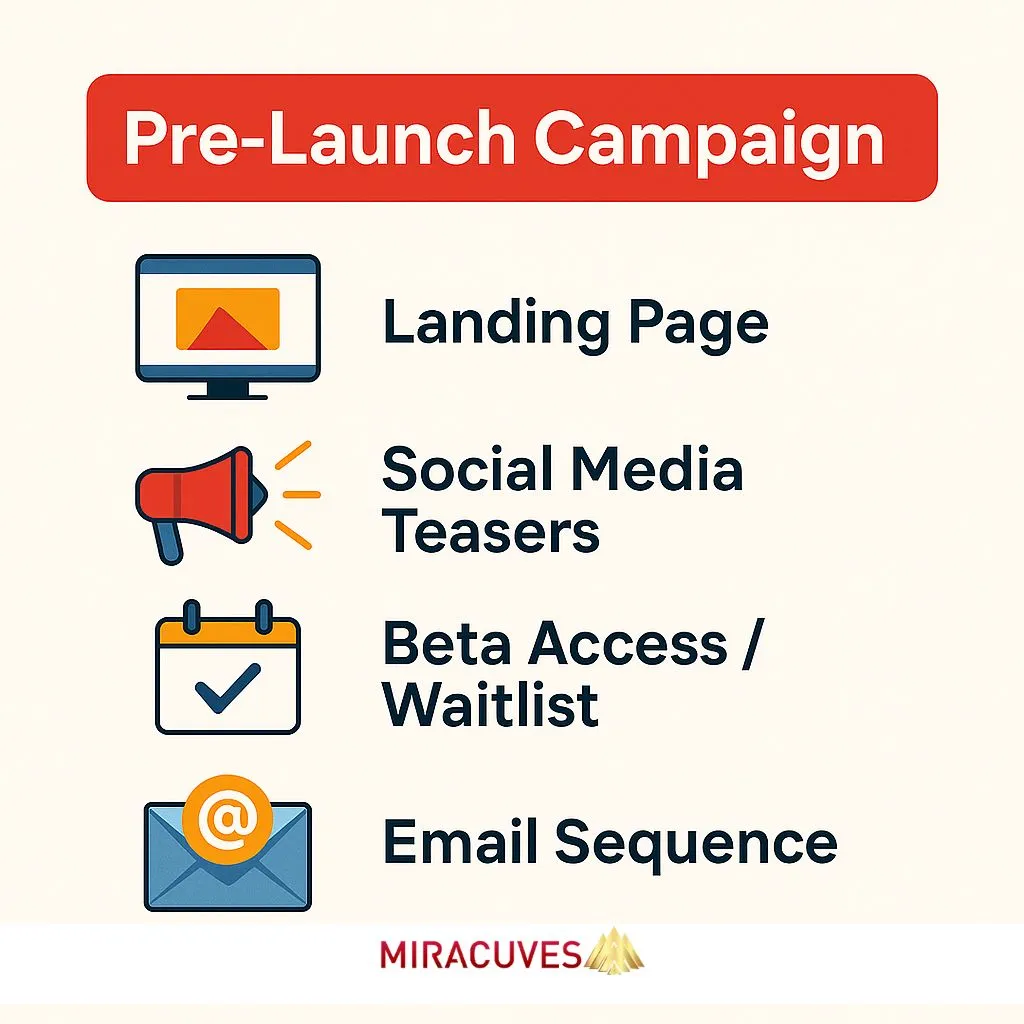 Pre-Launch Campaign

Landing Page

Social Media Teasers

Beta Access / Waitlist

@

Email Sequence

MIRACUVES